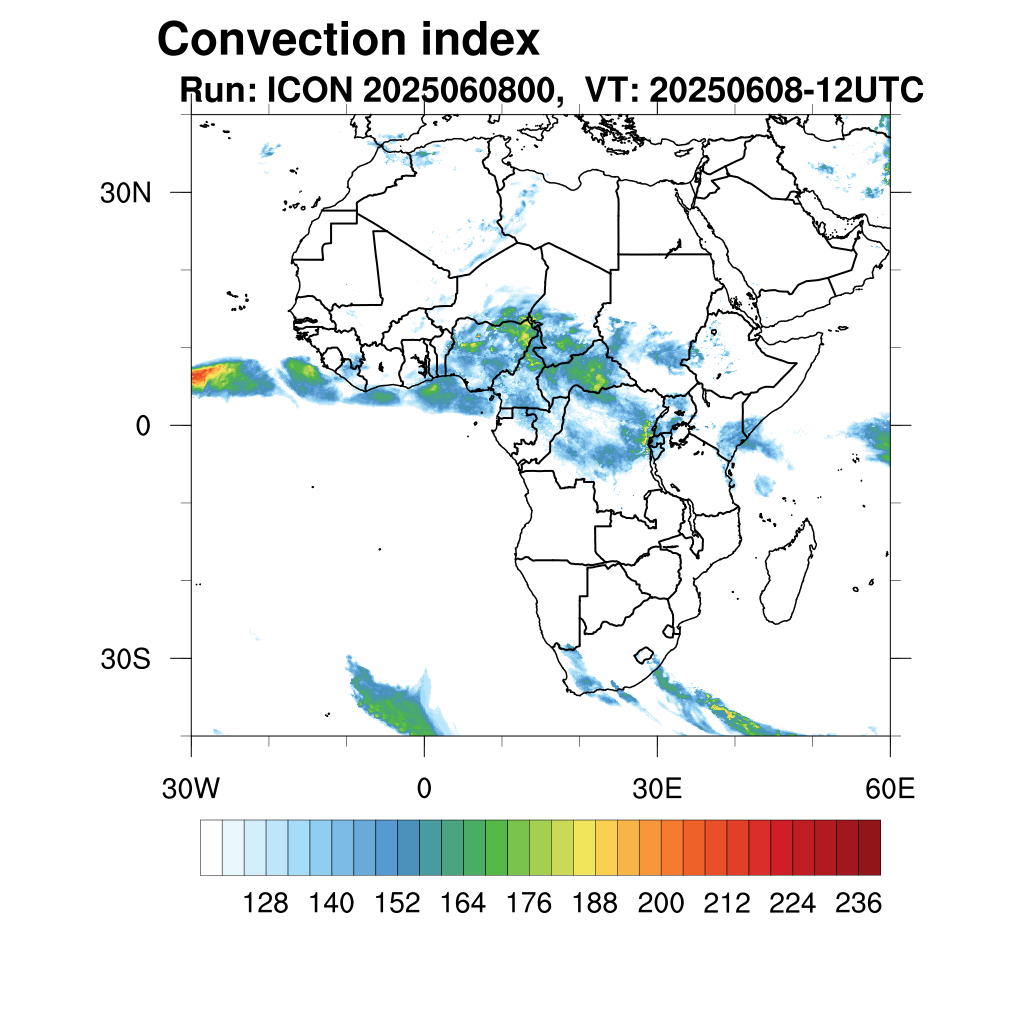 Convection index
Run: ICON 2025060800, VT: 20250608-12UTC

30N
0
30S

30W
0
30E
60E

128 140 152 164 176 188 200 212 224 236